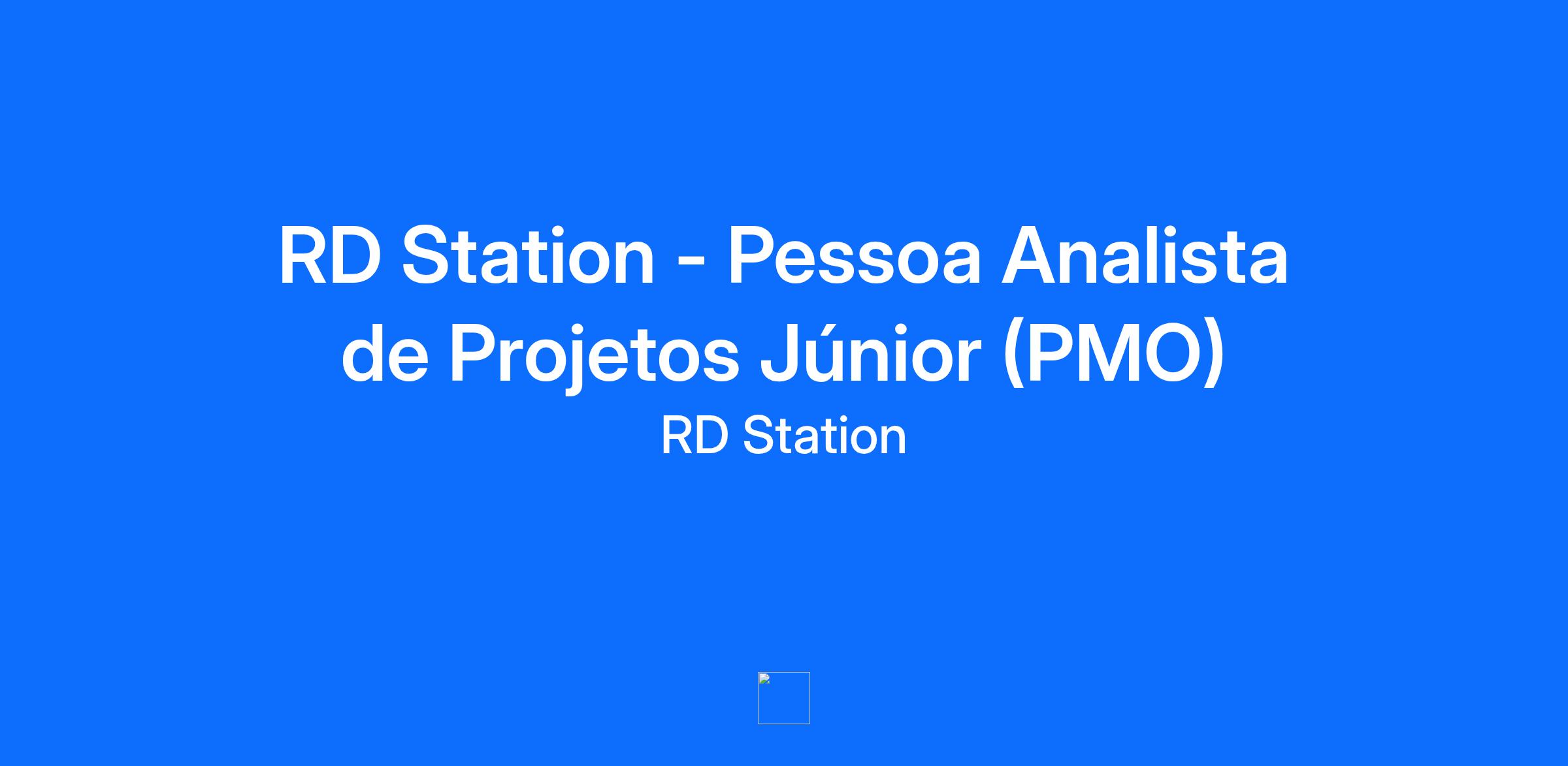 RD Station - Pessoa Analista de Projetos Júnior (PMO)

RD Station